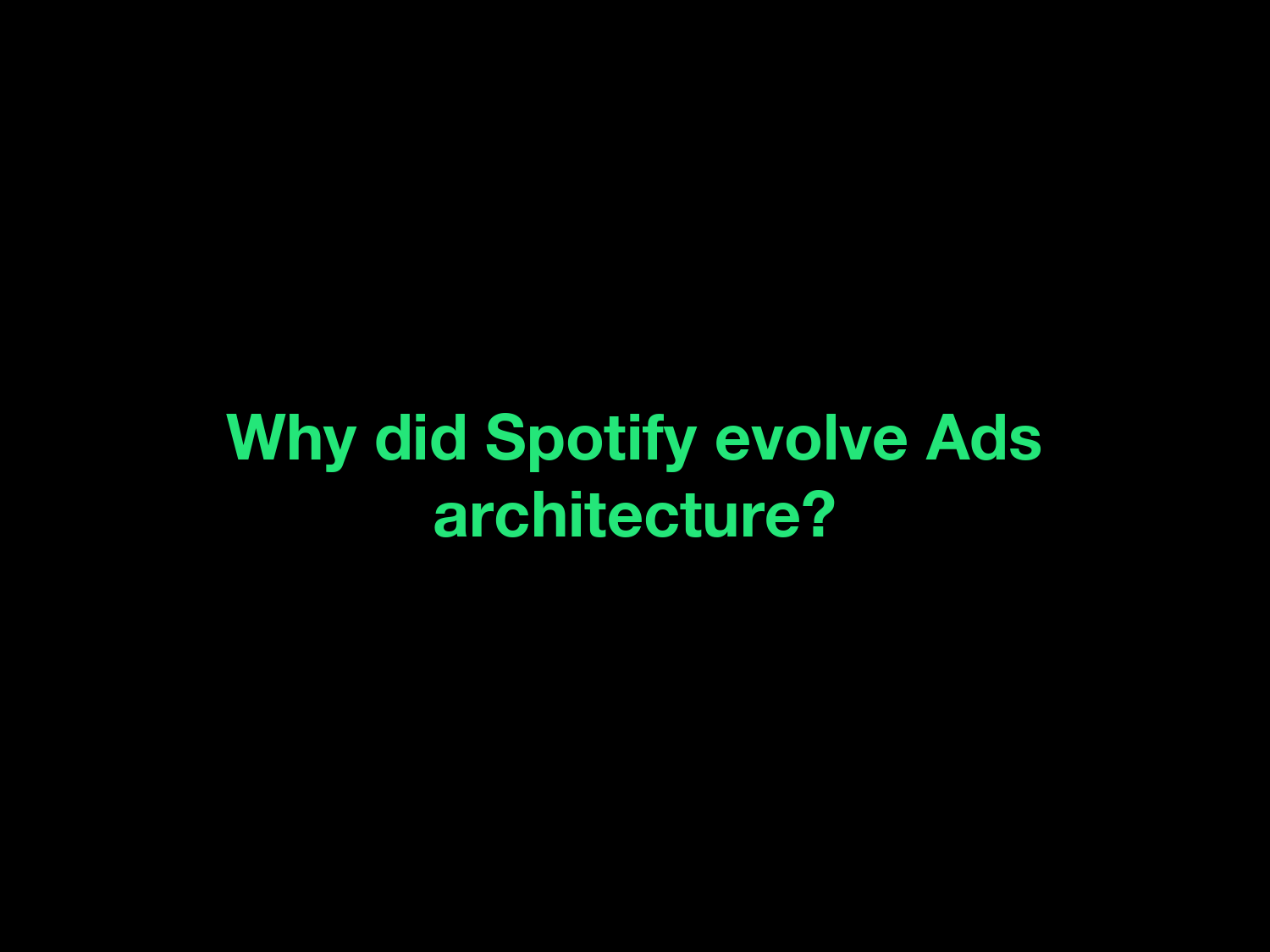 Why did Spotify evolve Ads architecture?